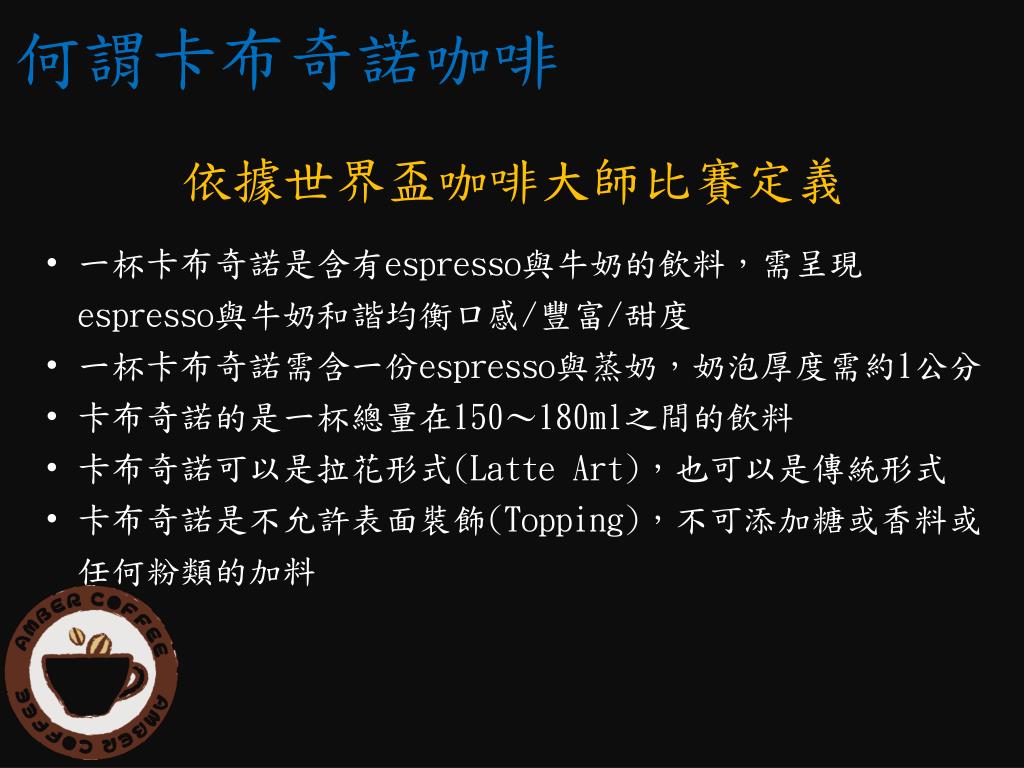 何謂卡布奇諾咖啡

依據世界盃咖啡大師比賽定義

• 一杯卡布奇諾是含有espresso與牛奶的飲料，需呈現espresso與牛奶和諧均衡口感/豐富/甜度
• 一杯卡布奇諾需含一份espresso與蒸奶，奶泡厚度需約1公分
• 卡布奇諾的是一杯總量在150～180ml之間的飲料
• 卡布奇諾可以是拉花形式(Latte Art)，也可以是傳統形式
• 卡布奇諾是不允許表面裝飾(Topping)，不可添加糖或香料或任何粉類的加料

AMBER COFFEE
AMBER COFFEE